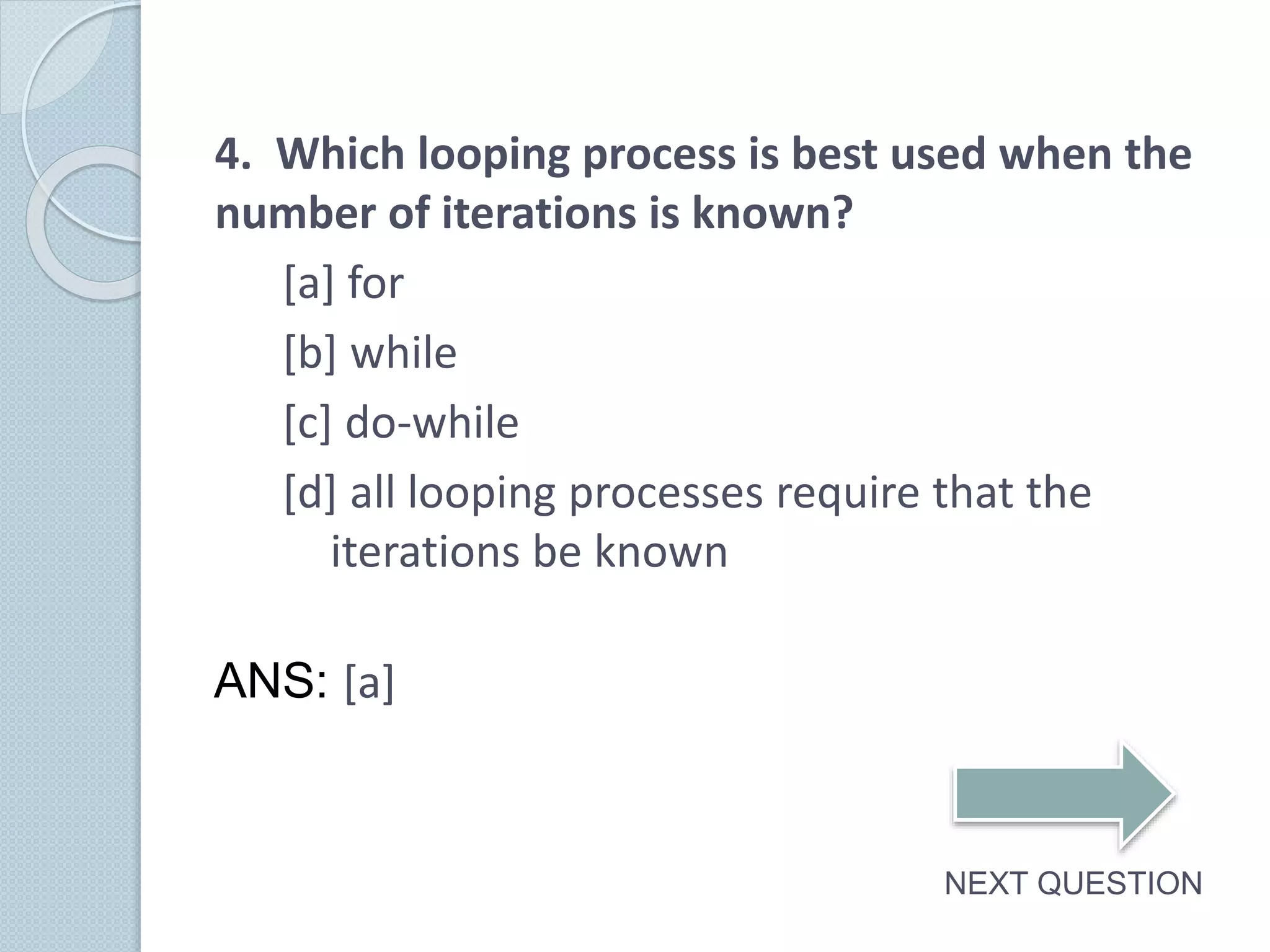 4. Which looping process is best used when the number of iterations is known?

[a] for

[b] while

[c] do-while

[d] all looping processes require that the iterations be known

ANS: [a]

NEXT QUESTION